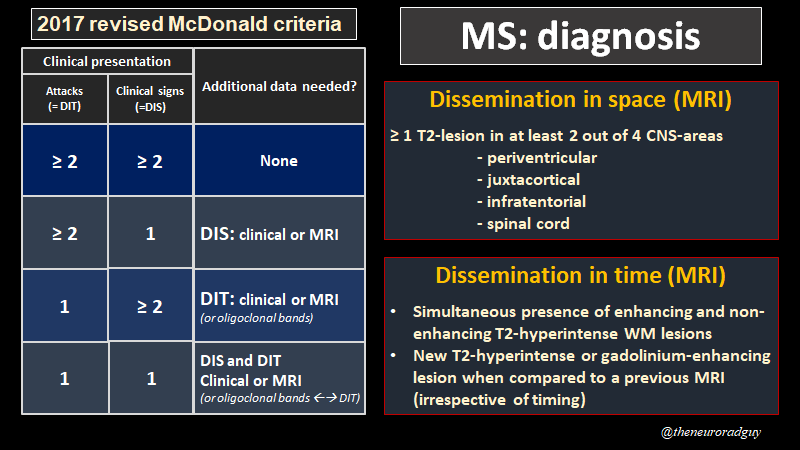 2017 revised McDonald criteria

| Clinical presentation | | Additional data needed? |
|---|---|---|
| Attacks (= DIT) | Clinical signs (=DIS) | |
| ≥ 2 | ≥ 2 | None |
| ≥ 2 | 1 | DIS: clinical or MRI |
| 1 | ≥ 2 | DIT: clinical or MRI (or oligoclonal bands) |
| 1 | 1 | DIS and DIT Clinical or MRI (or oligoclonal bands ←→ DIT) |

MS: diagnosis

Dissemination in space (MRI)

≥ 1 T2-lesion in at least 2 out of 4 CNS-areas
- periventricular
- juxtacortical
- infratentorial
- spinal cord

Dissemination in time (MRI)

• Simultaneous presence of enhancing and non-enhancing T2-hyperintense WM lesions
• New T2-hyperintense or gadolinium-enhancing lesion when compared to a previous MRI (irrespective of timing)

@theneuroradguy